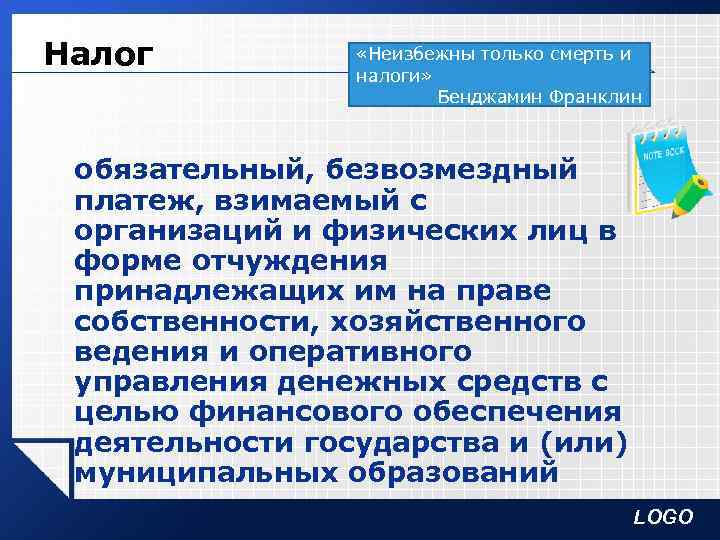 Налог

«Неизбежны только смерть и налоги»
Бенджамин Франклин

NOTE BOOK

обязательный, безвозмездный платеж, взимаемый с организаций и физических лиц в форме отчуждения принадлежащих им на праве собственности, хозяйственного ведения и оперативного управления денежных средств с целью финансового обеспечения деятельности государства и (или) муниципальных образований

LOGO